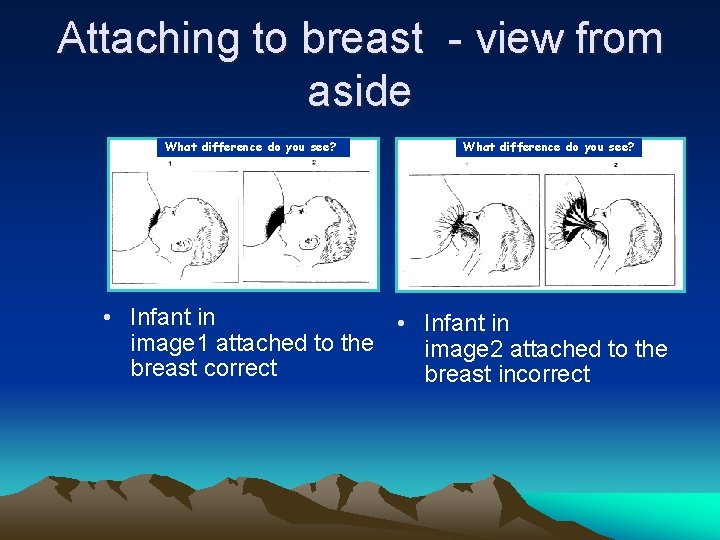 Attaching to breast - view from aside

What difference do you see?

1

2

What difference do you see?

1

2

• Infant in image1 attached to the breast correct

• Infant in image2 attached to the breast incorrect